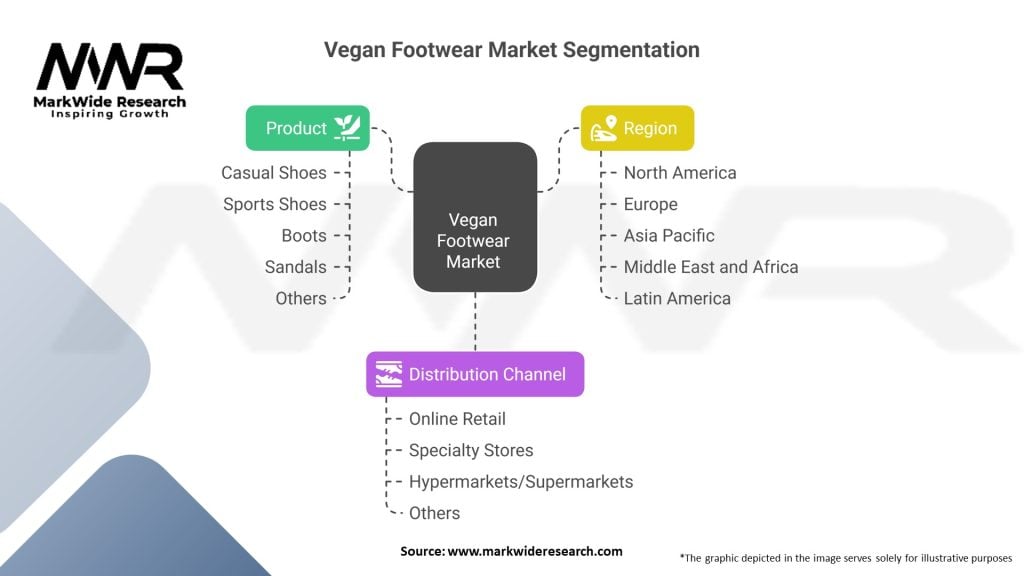 MWR
MarkWide Research
Inspiring Growth

Vegan Footwear Market Segmentation

Product
Casual Shoes
Sports Shoes
Boots
Sandals
Others

Vegan Footwear Market

Region
North America
Europe
Asia Pacific
Middle East and Africa
Latin America

Distribution Channel
Online Retail
Specialty Stores
Hypermarkets/Supermarkets
Others

Source: www.markwideresearch.com

*The graphic depicted in the image serves solely for illustrative purposes